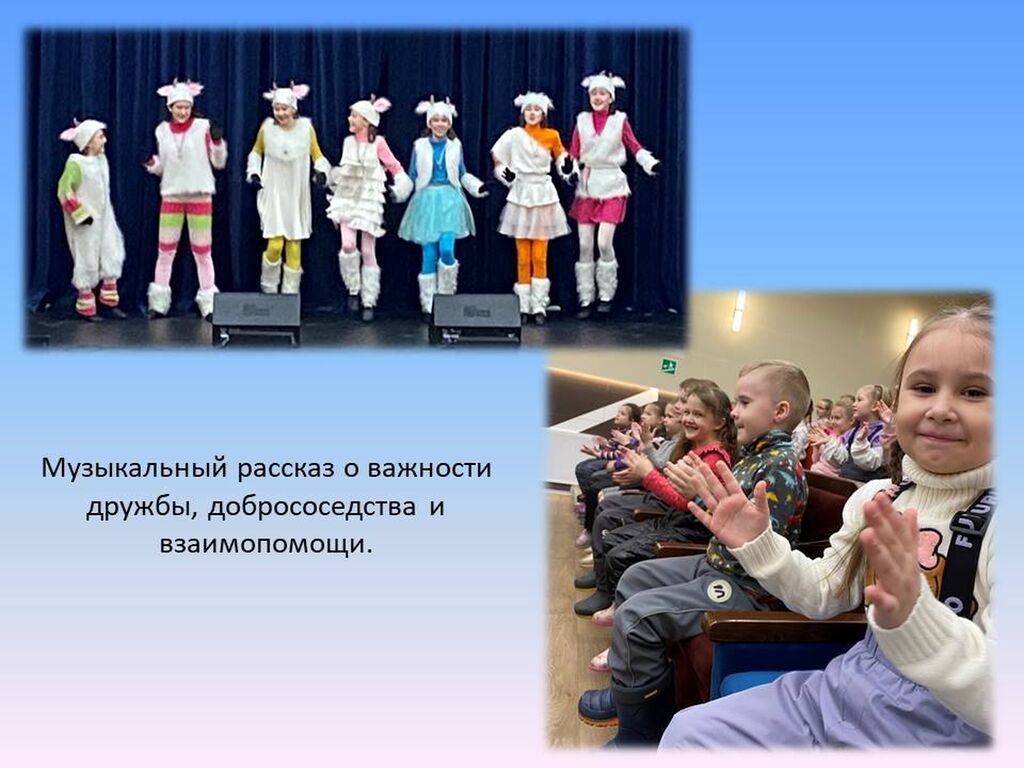 Музыкальный рассказ о важности дружбы, добрососедства и взаимопомощи.